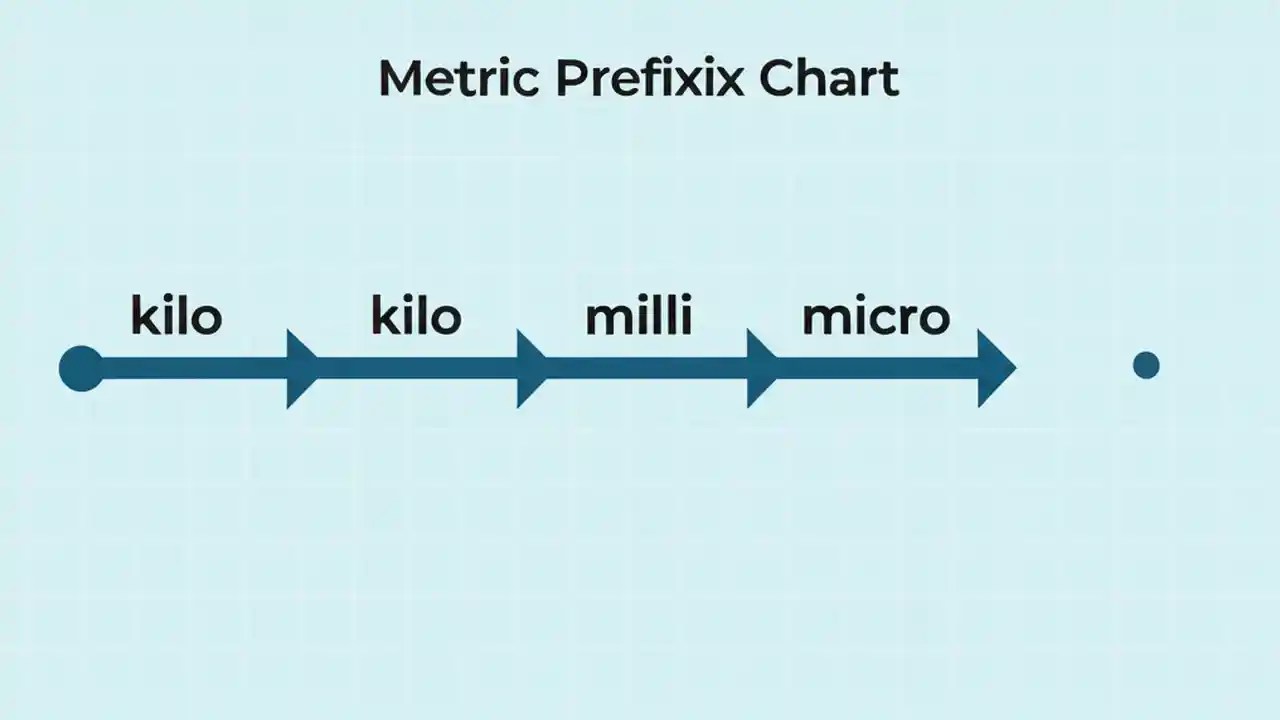 Metric Prefixix Chart

kilo

kilo

milli

micro